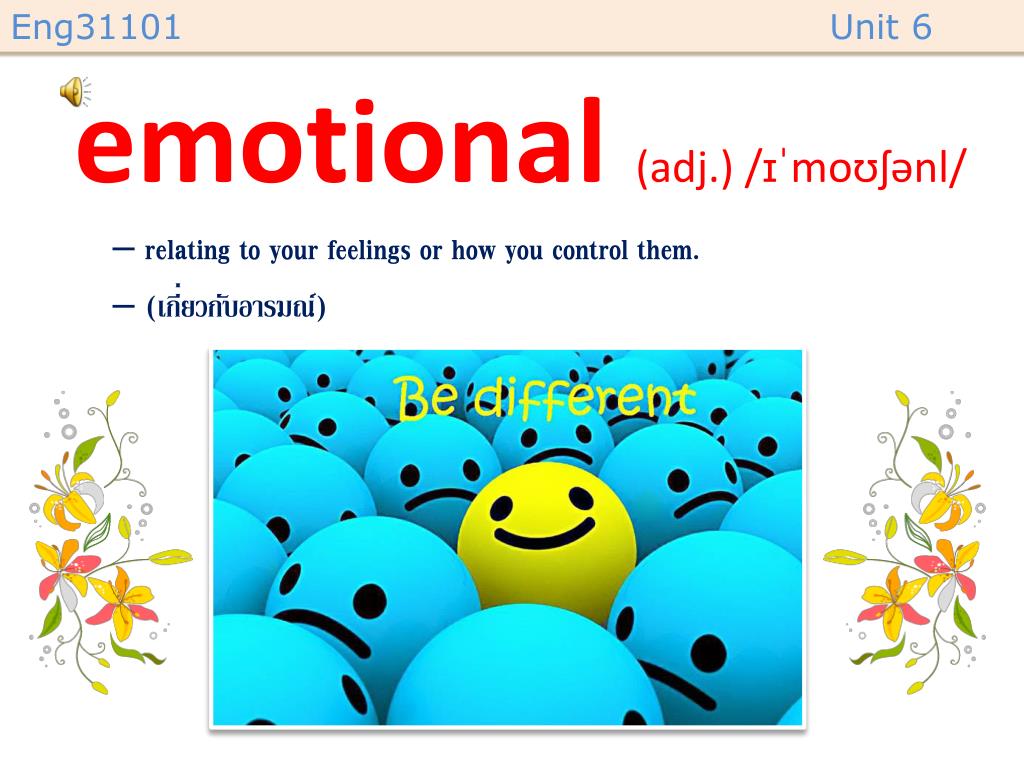 Eng31101

Unit 6

emotional (adj.) /ɪˈmoʊʃənl/

– relating to your feelings or how you control them.

– (เกี่ยวกับอารมณ์)

Be different